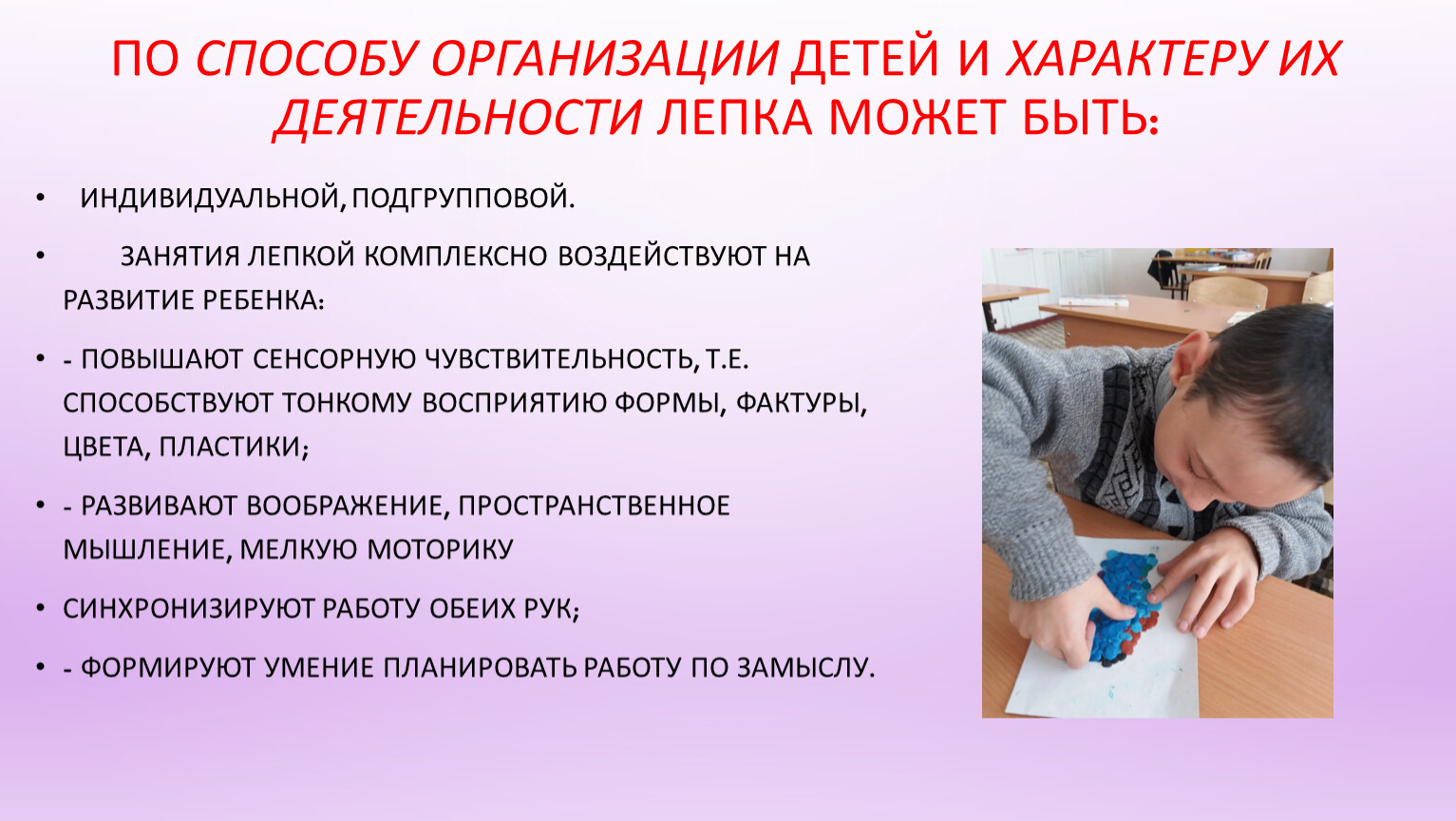 ПО СПОСОБУ ОРГАНИЗАЦИИ ДЕТЕЙ И ХАРАКТЕРУ ИХ ДЕЯТЕЛЬНОСТИ ЛЕПКА МОЖЕТ БЫТЬ:

• ИНДИВИДУАЛЬНОЙ, ПОДГРУППОВОЙ.

• ЗАНЯТИЯ ЛЕПКОЙ КОМПЛЕКСНО ВОЗДЕЙСТВУЮТ НА РАЗВИТИЕ РЕБЕНКА:

• - ПОВЫШАЮТ СЕНСОРНУЮ ЧУВСТВИТЕЛЬНОСТЬ, Т.Е. СПОСОБСТВУЮТ ТОНКОМУ ВОСПРИЯТИЮ ФОРМЫ, ФАКТУРЫ, ЦВЕТА, ПЛАСТИКИ;

• - РАЗВИВАЮТ ВООБРАЖЕНИЕ, ПРОСТРАНСТВЕННОЕ МЫШЛЕНИЕ, МЕЛКУЮ МОТОРИКУ

• СИНХРОНИЗИРУЮТ РАБОТУ ОБЕИХ РУК;

• - ФОРМИРУЮТ УМЕНИЕ ПЛАНИРОВАТЬ РАБОТУ ПО ЗАМЫСЛУ.